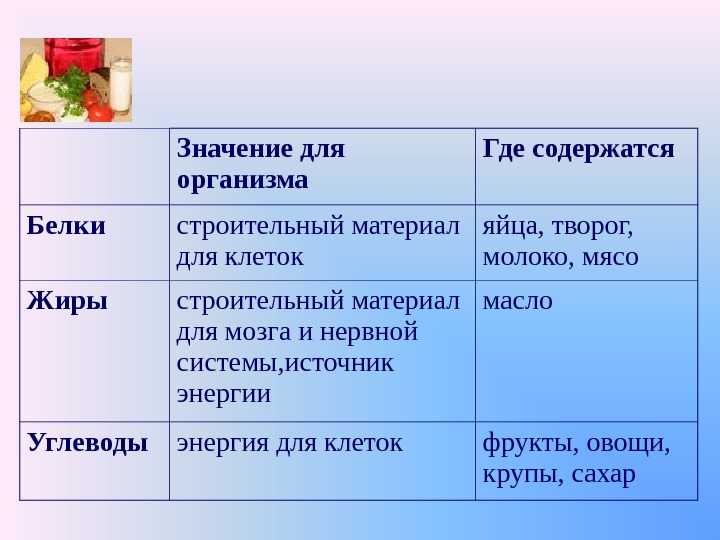 | | Значение для организма | Где содержатся |
|---|---|---|
| Белки | строительный материал для клеток | яйца, творог, молоко, мясо |
| Жиры | строительный материал для мозга и нервной системы,источник энергии | масло |
| Углеводы | энергия для клеток | фрукты, овощи, крупы, сахар |